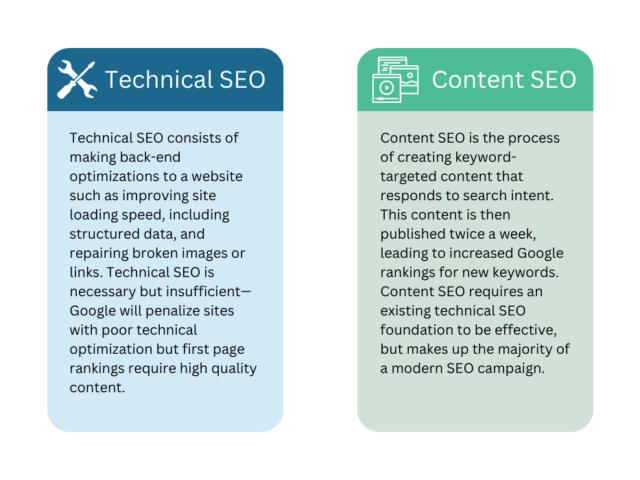 Technical SEO

Technical SEO consists of making back-end optimizations to a website such as improving site loading speed, including structured data, and repairing broken images or links. Technical SEO is necessary but insufficient—Google will penalize sites with poor technical optimization but first page rankings require high quality content.

Content SEO

Content SEO is the process of creating keyword-targeted content that responds to search intent. This content is then published twice a week, leading to increased Google rankings for new keywords. Content SEO requires an existing technical SEO foundation to be effective, but makes up the majority of a modern SEO campaign.